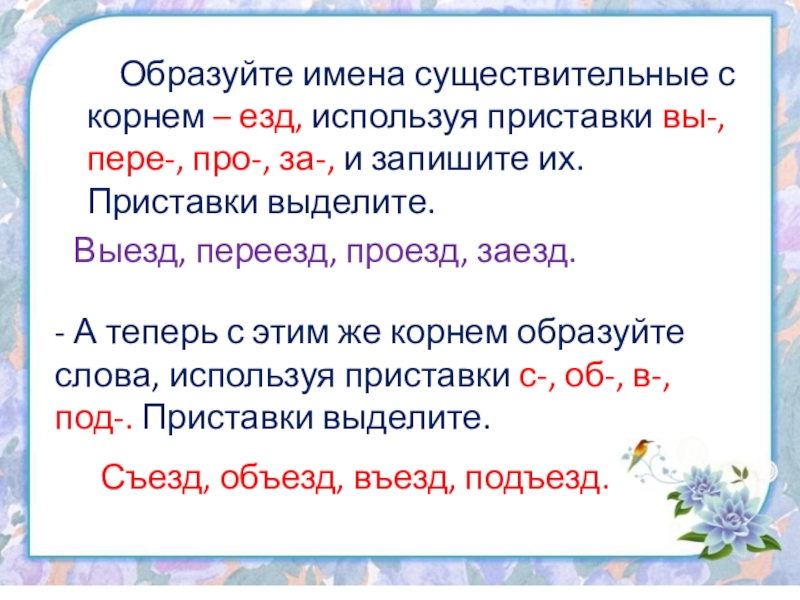 Образуйте имена существительные с корнем – езд, используя приставки вы-, пере-, про-, за-, и запишите их. Приставки выделите.

Выезд, переезд, проезд, заезд.

- А теперь с этим же корнем образуйте слова, используя приставки с-, об-, в-, под-. Приставки выделите.

Съезд, объезд, въезд, подъезд.